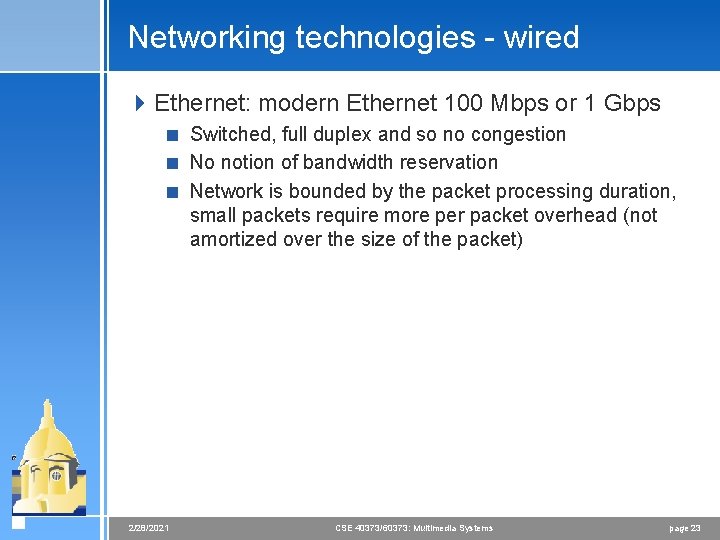 Networking technologies - wired

Ethernet: modern Ethernet 100 Mbps or 1 Gbps

Switched, full duplex and so no congestion

No notion of bandwidth reservation

Network is bounded by the packet processing duration, small packets require more per packet overhead (not amortized over the size of the packet)

2/28/2021 CSE 40373/60373: Multimedia Systems page 23